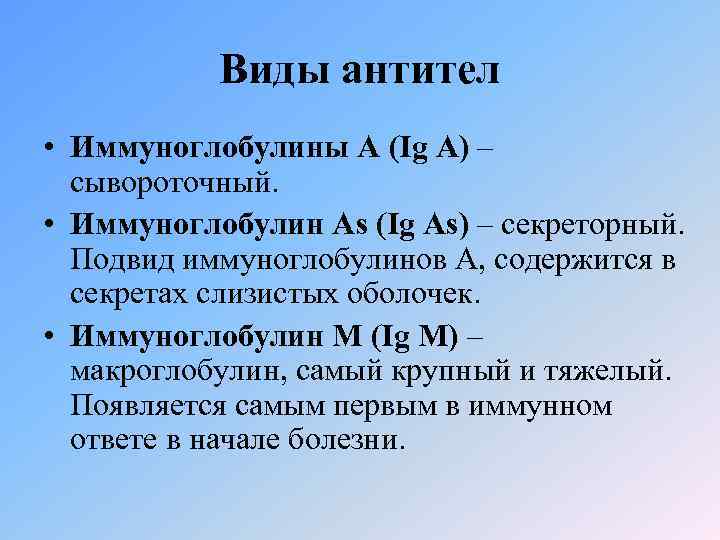 Виды антител

• Иммуноглобулины А (Ig A) – сывороточный.
• Иммуноглобулин As (Ig As) – секреторный. Подвид иммуноглобулинов А, содержится в секретах слизистых оболочек.
• Иммуноглобулин М (Ig M) – макроглобулин, самый крупный и тяжелый. Появляется самым первым в иммунном ответе в начале болезни.